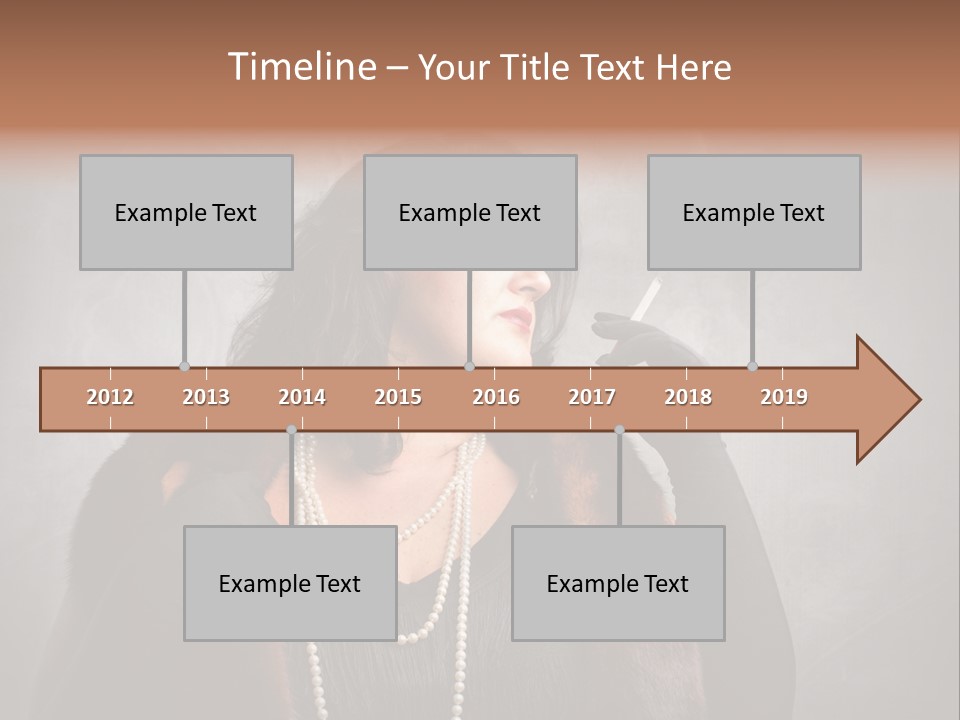 Timeline – Your Title Text Here

Example Text

Example Text

Example Text

2012 2013 2014 2015 2016 2017 2018 2019

Example Text

Example Text